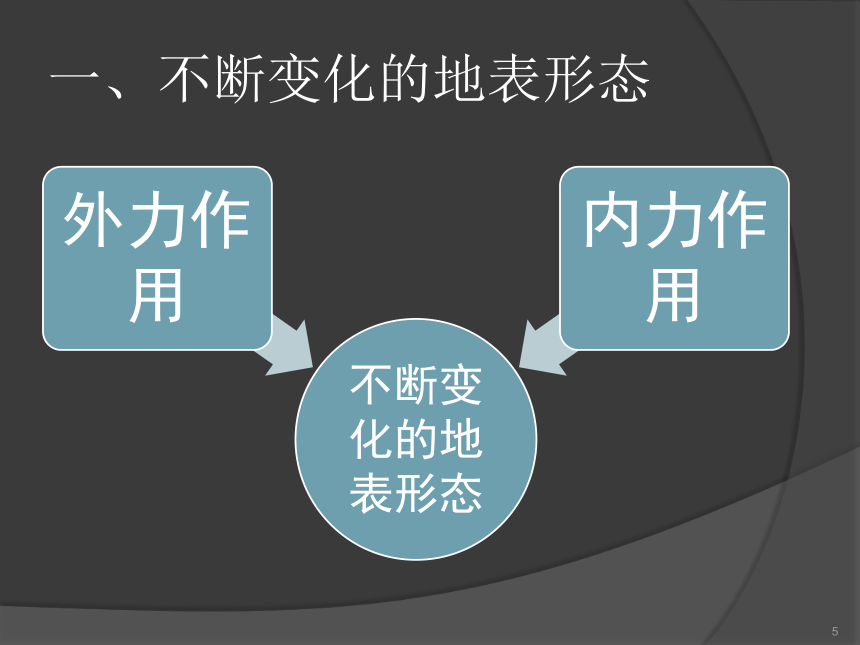 一、不断变化的地表形态

外力作用

内力作用

不断变化的地表形态

5